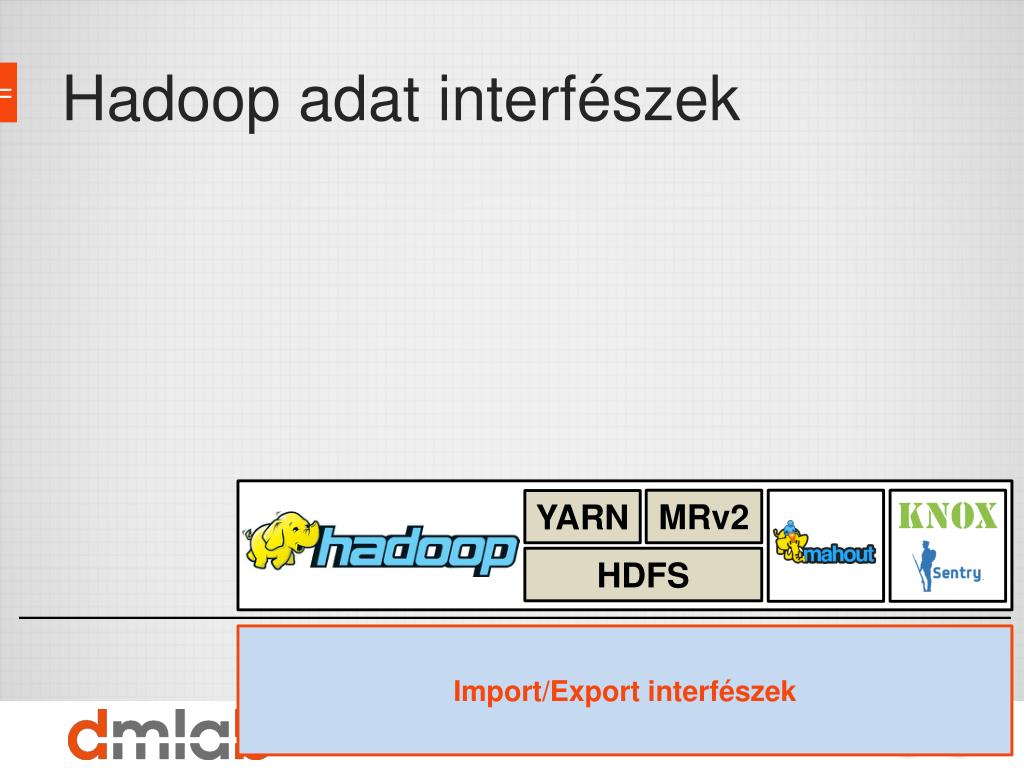 Hadoop adat interfészek

hadoop

YARN MRv2

HDFS

mahout

KNOX

Sentry

Import/Export interfészek

dmlab